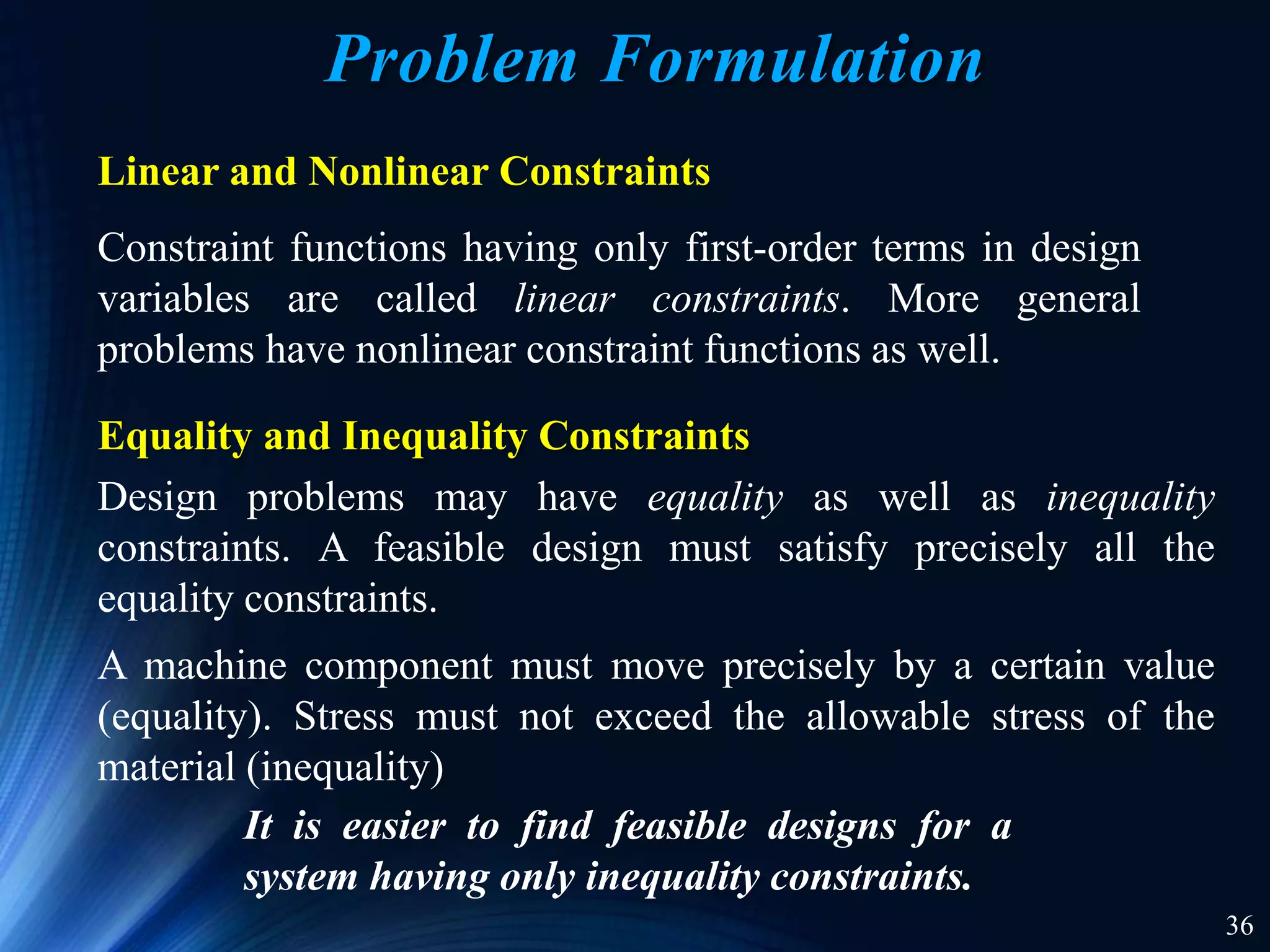 Problem Formulation

Linear and Nonlinear Constraints

Constraint functions having only first-order terms in design variables are called linear constraints. More general problems have nonlinear constraint functions as well.

Equality and Inequality Constraints

Design problems may have equality as well as inequality constraints. A feasible design must satisfy precisely all the equality constraints.

A machine component must move precisely by a certain value (equality). Stress must not exceed the allowable stress of the material (inequality)

It is easier to find feasible designs for a system having only inequality constraints.

36